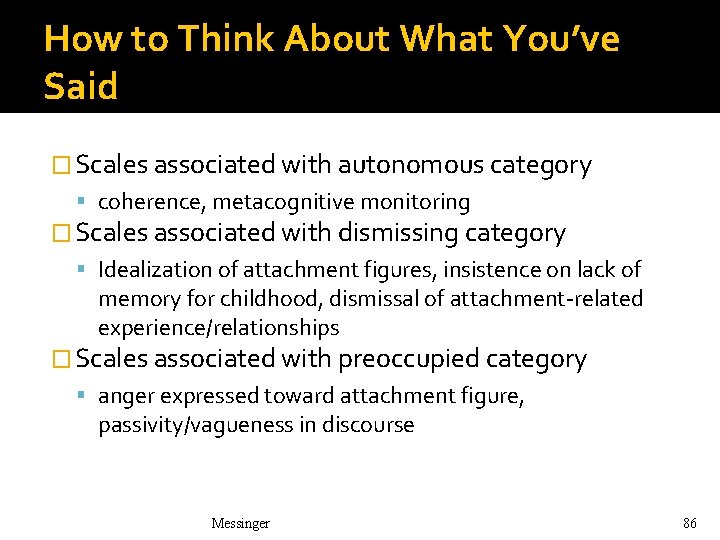 How to Think About What You've Said

□ Scales associated with autonomous category
▪ coherence, metacognitive monitoring
□ Scales associated with dismissing category
▪ Idealization of attachment figures, insistence on lack of memory for childhood, dismissal of attachment-related experience/relationships
□ Scales associated with preoccupied category
▪ anger expressed toward attachment figure, passivity/vagueness in discourse

Messinger

86